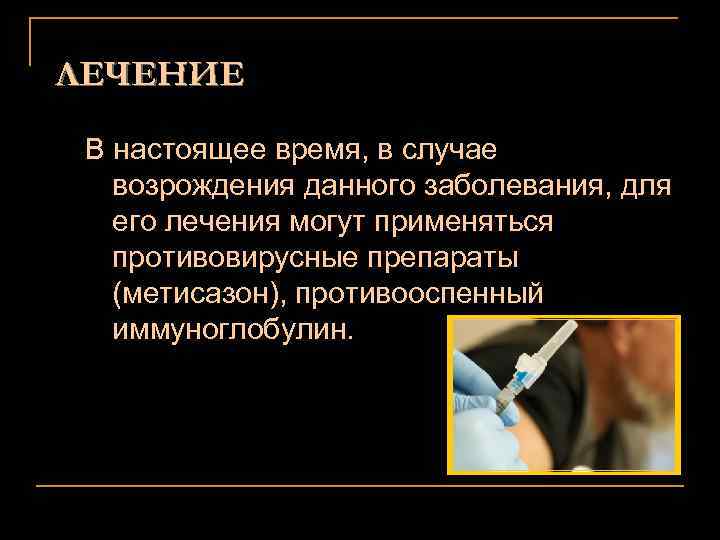 ЛЕЧЕНИЕ

В настоящее время, в случае возрождения данного заболевания, для его лечения могут применяться противовирусные препараты (метисазон), противооспенный иммуноглобулин.